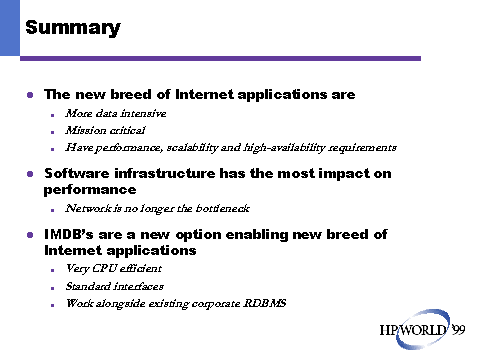 Summary

- The new breed of Internet applications are
  - More data intensive
  - Mission critical
  - Have performance, scalability and high-availability requirements
- Software infrastructure has the most impact on performance
  - Network is no longer the bottleneck
- IMDB's are a new option enabling new breed of Internet applications
  - Very CPU efficient
  - Standard interfaces
  - Work alongside existing corporate RDBMS

HP WORLD '99